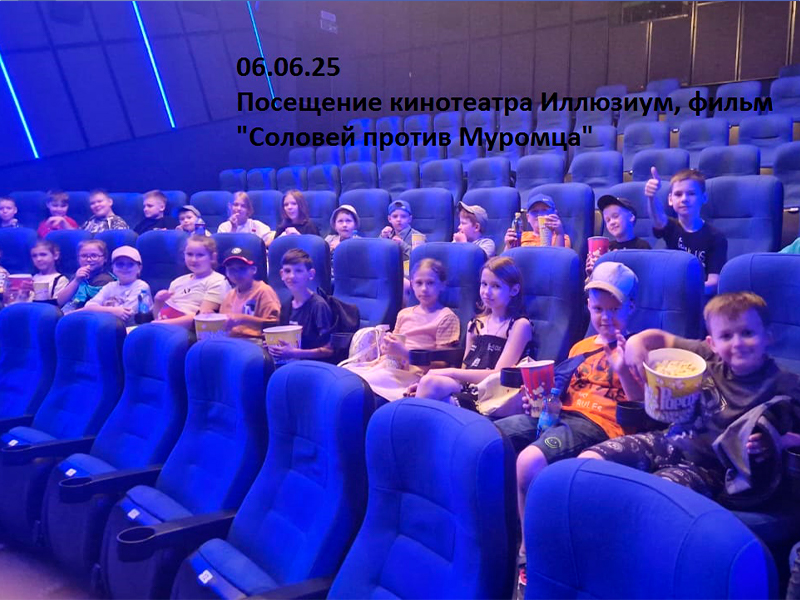 06.06.25
Посещение кинотеатра Иллюзиум, фильм "Соловей против Муромца"